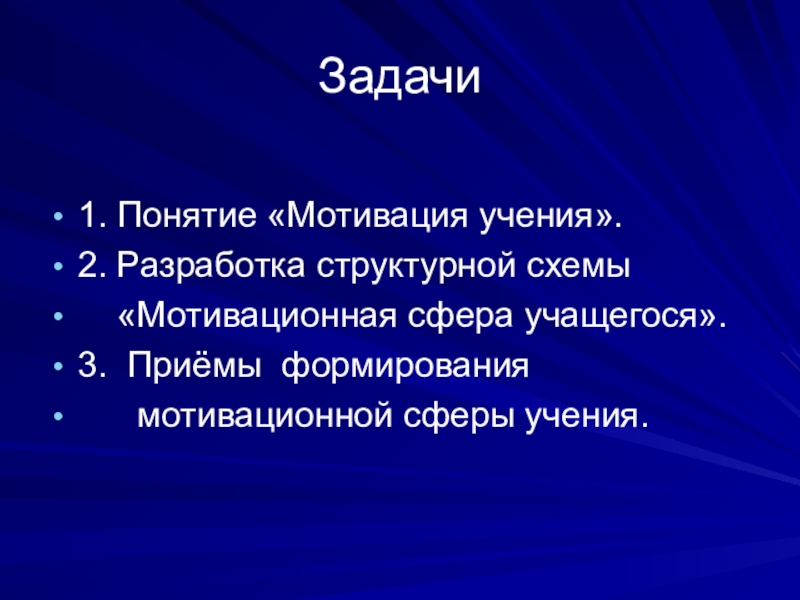 Задачи

• 1. Понятие «Мотивация учения».
• 2. Разработка структурной схемы
• «Мотивационная сфера учащегося».
• 3. Приёмы формирования
• мотивационной сферы учения.